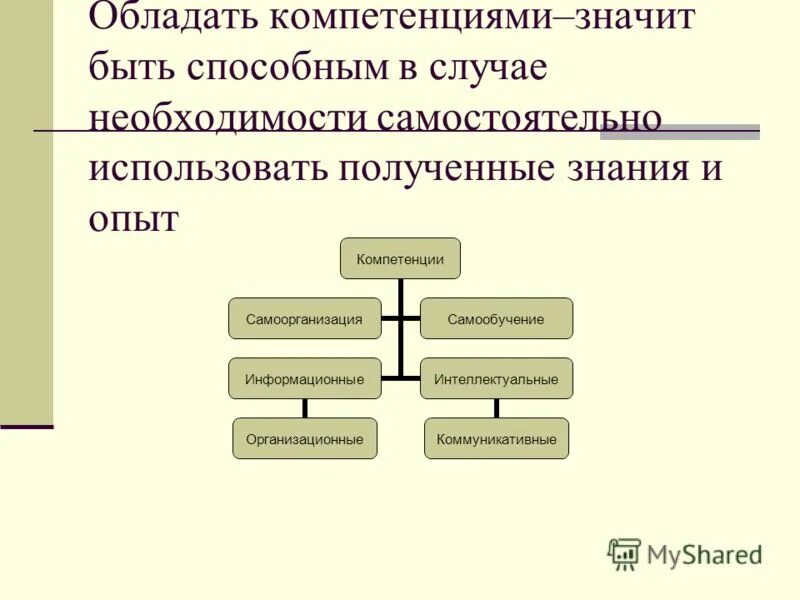 Обладать компетенциями–значит быть способным в случае необходимости самостоятельно использовать полученные знания и опыт

Компетенции

Самоорганизация

Самообучение

Информационные

Интеллектуальные

Организационные

Коммуникативные

MyShared